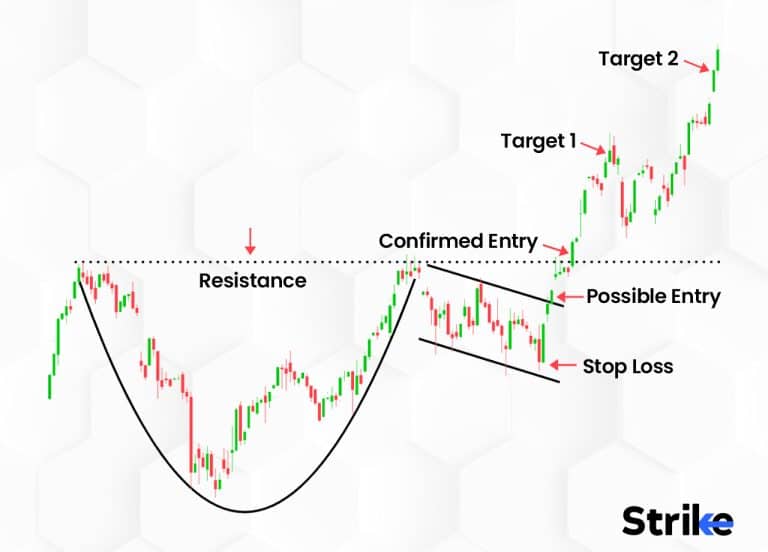 Target 2

Target 1

Confirmed Entry

Resistance

Possible Entry

Stop Loss

Strike